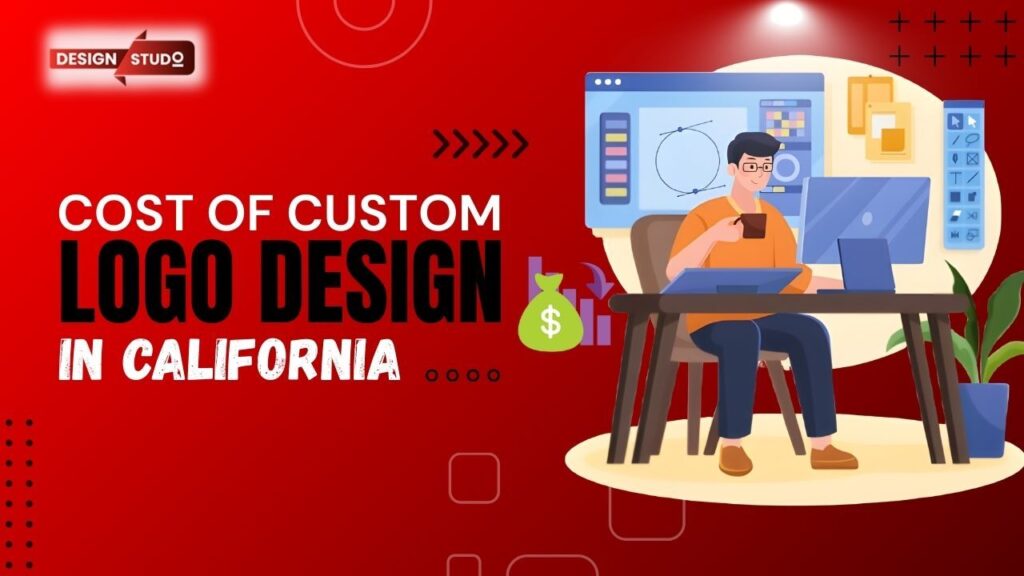 DESIGN STUDO

COST OF CUSTOM
LOGO DESIGN
IN CALIFORNIA

$